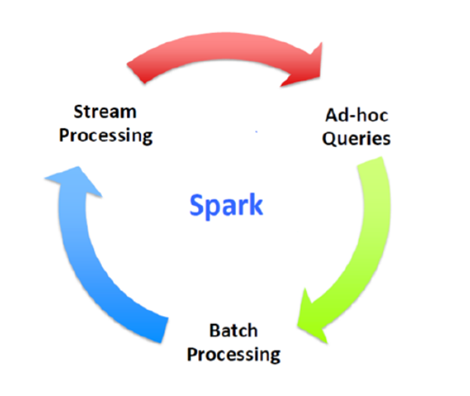 Stream Processing

Ad-hoc Queries

Spark

Batch Processing